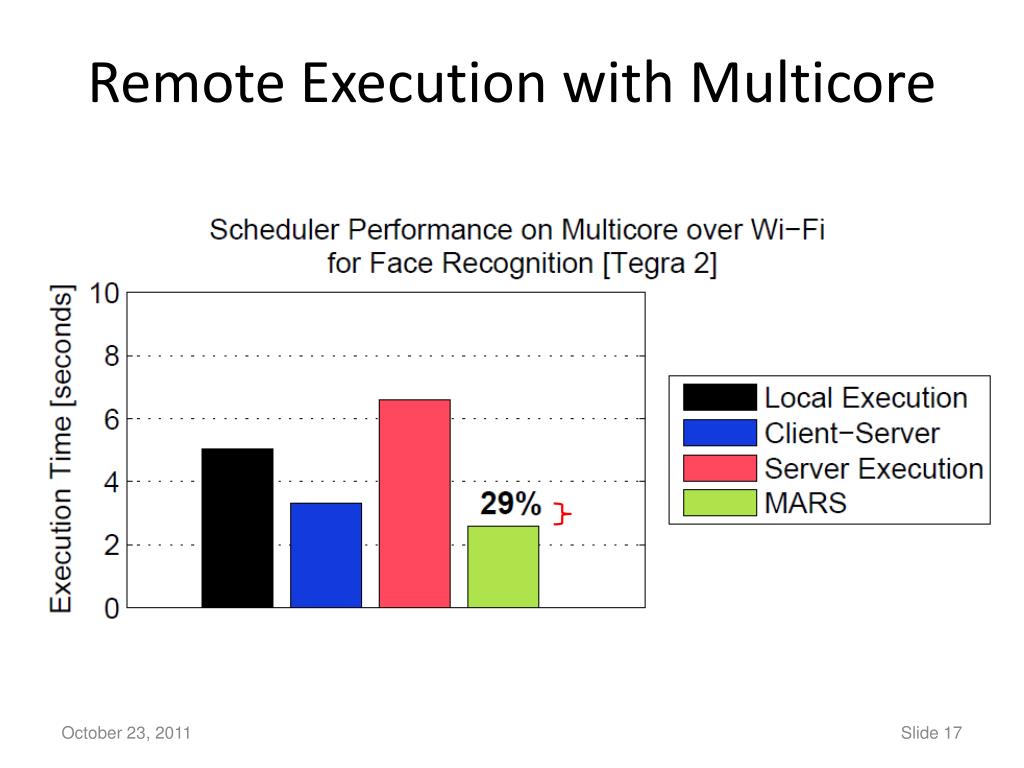 Remote Execution with Multicore

Scheduler Performance on Multicore over Wi−Fi for Face Recognition [Tegra 2]

Execution Time [seconds]

10
8
6
4
2
0

29%

Local Execution
Client−Server
Server Execution
MARS

October 23, 2011

Slide 17